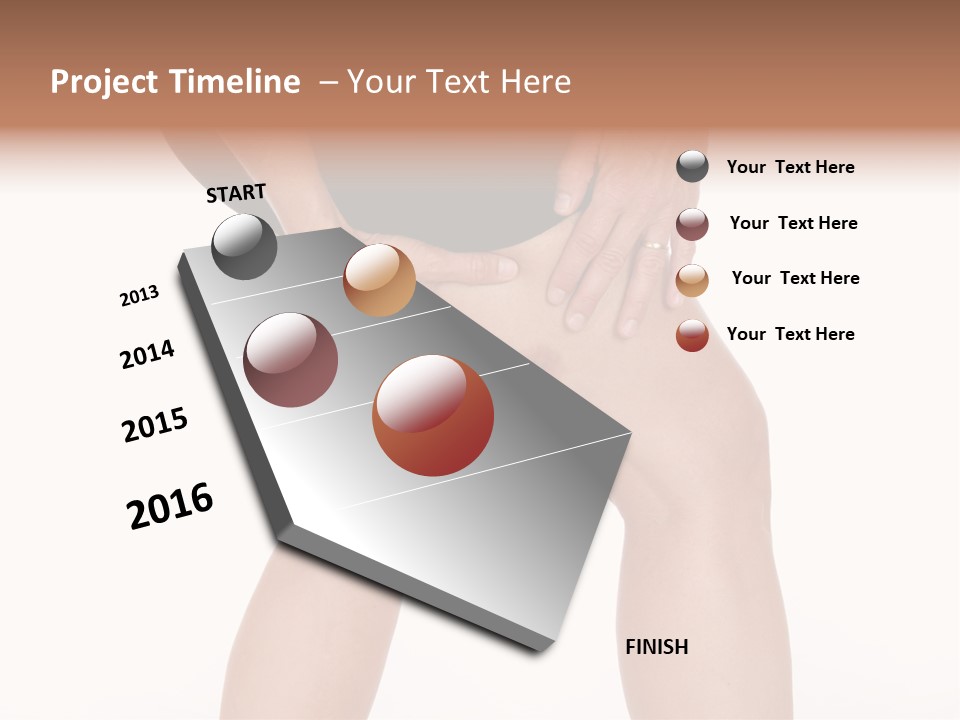 Project Timeline – Your Text Here

START

2013

2014

2015

2016

FINISH

Your Text Here

Your Text Here

Your Text Here

Your Text Here